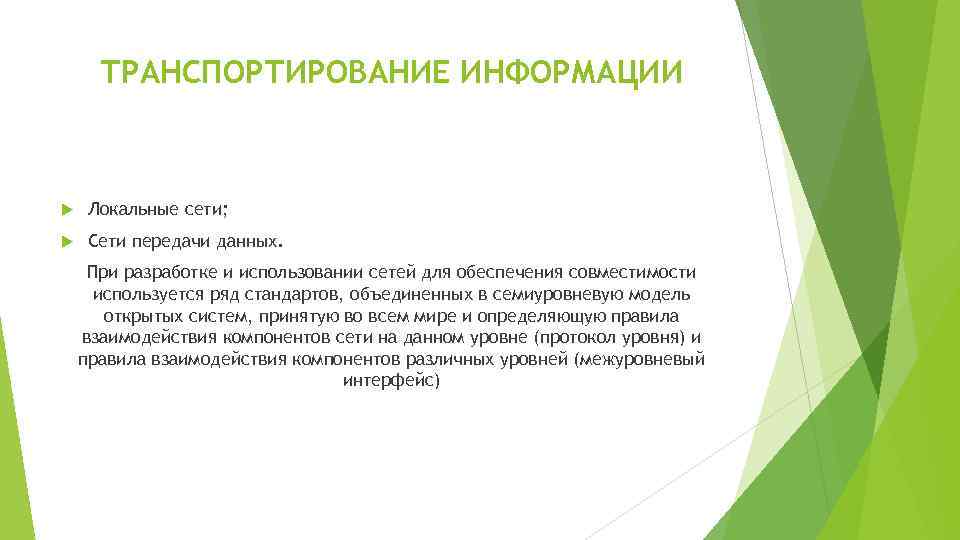 ТРАНСПОРТИРОВАНИЕ ИНФОРМАЦИИ

Локальные сети;

Сети передачи данных.

При разработке и использовании сетей для обеспечения совместимости используется ряд стандартов, объединенных в семиуровневую модель открытых систем, принятую во всем мире и определяющую правила взаимодействия компонентов сети на данном уровне (протокол уровня) и правила взаимодействия компонентов различных уровней (межуровневый интерфейс)